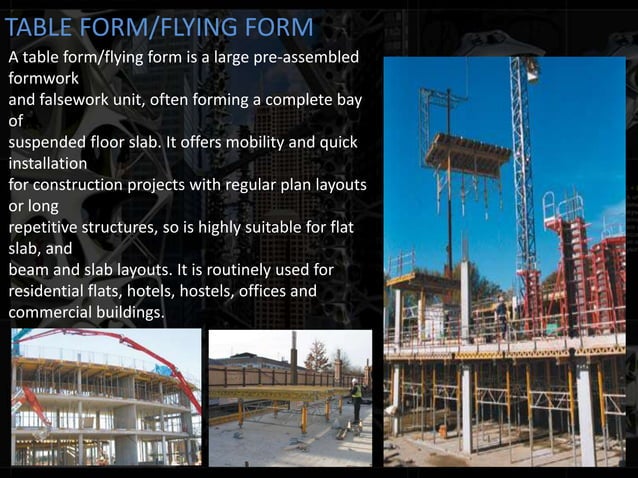 TABLE FORM/FLYING FORM

A table form/flying form is a large pre-assembled formwork and falsework unit, often forming a complete bay of suspended floor slab. It offers mobility and quick installation for construction projects with regular plan layouts or long repetitive structures, so is highly suitable for flat slab, and beam and slab layouts. It is routinely used for residential flats, hotels, hostels, offices and commercial buildings.